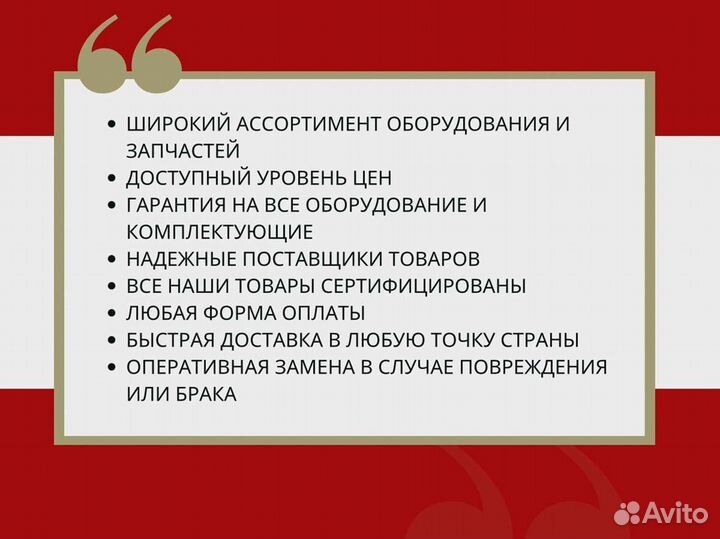 • ШИРОКИЙ АССОРТИМЕНТ ОБОРУДОВАНИЯ И ЗАПЧАСТЕЙ
• ДОСТУПНЫЙ УРОВЕНЬ ЦЕН
• ГАРАНТИЯ НА ВСЕ ОБОРУДОВАНИЕ И КОМПЛЕКТУЮЩИЕ
• НАДЕЖНЫЕ ПОСТАВЩИКИ ТОВАРОВ
• ВСЕ НАШИ ТОВАРЫ СЕРТИФИЦИРОВАНЫ
• ЛЮБАЯ ФОРМА ОПЛАТЫ
• БЫСТРАЯ ДОСТАВКА В ЛЮБУЮ ТОЧКУ СТРАНЫ
• ОПЕРАТИВНАЯ ЗАМЕНА В СЛУЧАЕ ПОВРЕЖДЕНИЯ ИЛИ БРАКА

Avito